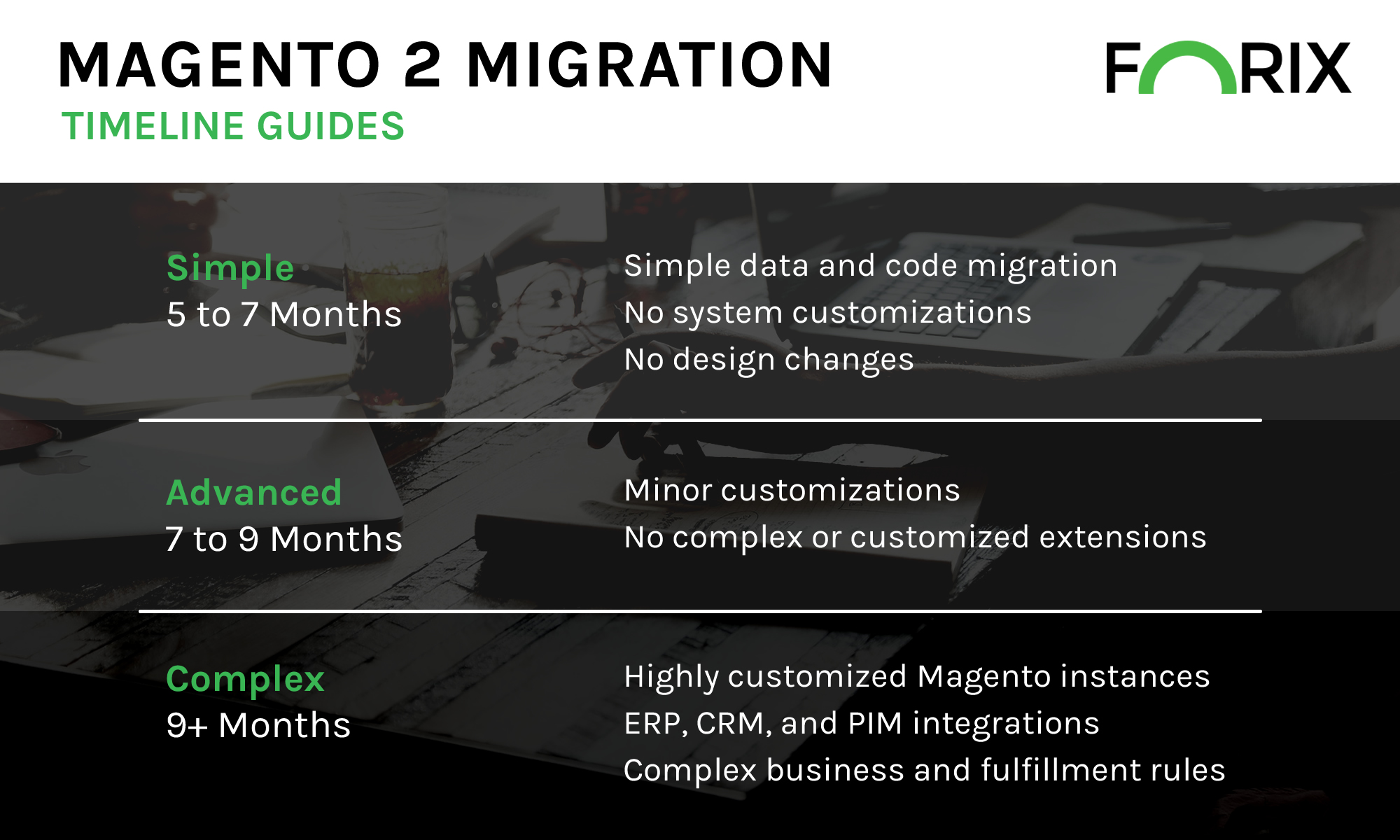 MAGENTO 2 MIGRATION
TIMELINE GUIDES

FORIX

Simple
5 to 7 Months

Simple data and code migration
No system customizations
No design changes

Advanced
7 to 9 Months

Minor customizations
No complex or customized extensions

Complex
9+ Months

Highly customized Magento instances
ERP, CRM, and PIM integrations
Complex business and fulfillment rules